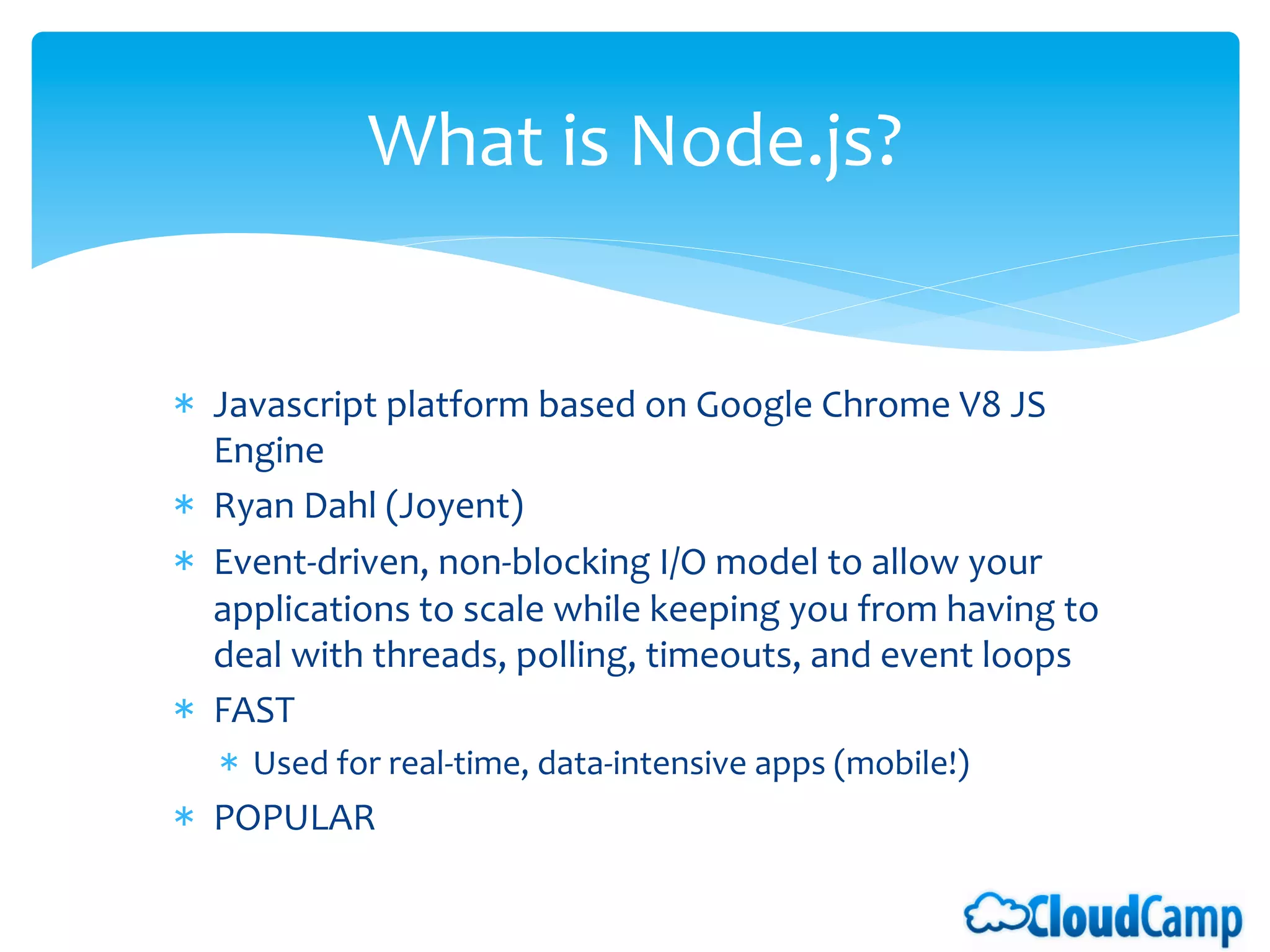 What is Node.js?

* Javascript platform based on Google Chrome V8 JS Engine
* Ryan Dahl (Joyent)
* Event-driven, non-blocking I/O model to allow your applications to scale while keeping you from having to deal with threads, polling, timeouts, and event loops
* FAST
  * Used for real-time, data-intensive apps (mobile!)
* POPULAR

CloudCamp